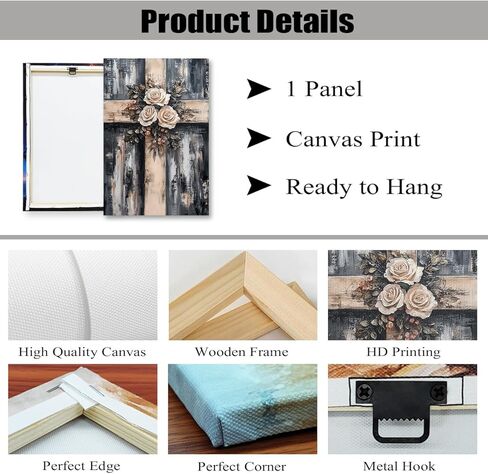 Product Details

➤ 1 Panel

➤ Canvas Print

➤ Ready to Hang

High Quality Canvas

Wooden Frame

HD Printing

Perfect Edge

Perfect Corner

Metal Hook